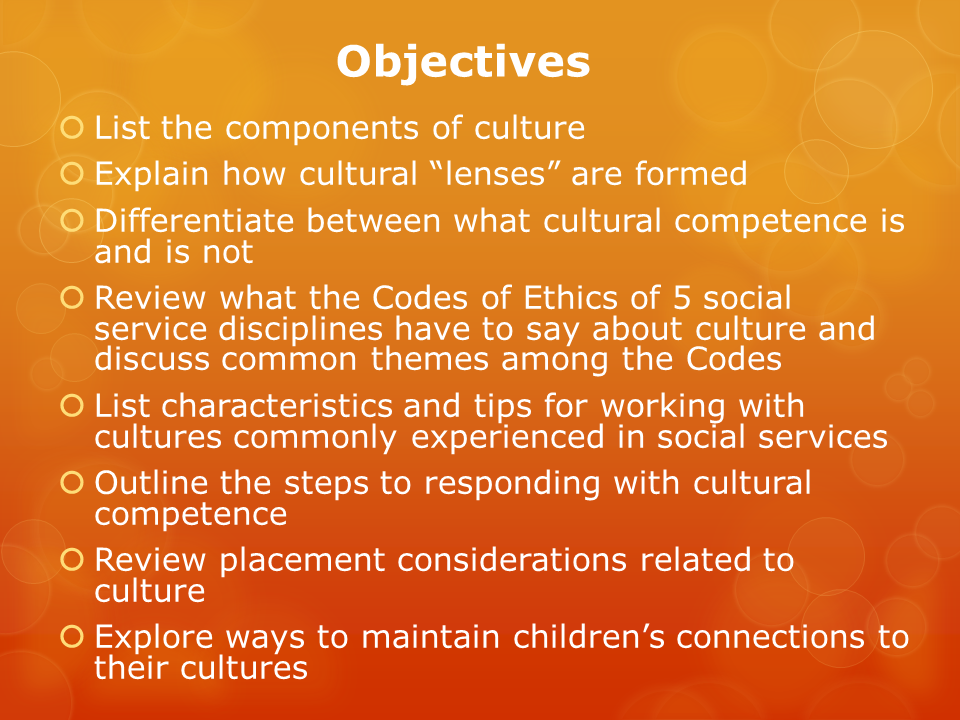 Objectives

List the components of culture

Explain how cultural “lenses” are formed

Differentiate between what cultural competence is and is not

Review what the Codes of Ethics of 5 social service disciplines have to say about culture and discuss common themes among the Codes

List characteristics and tips for working with cultures commonly experienced in social services

Outline the steps to responding with cultural competence

Review placement considerations related to culture

Explore ways to maintain children’s connections to their cultures